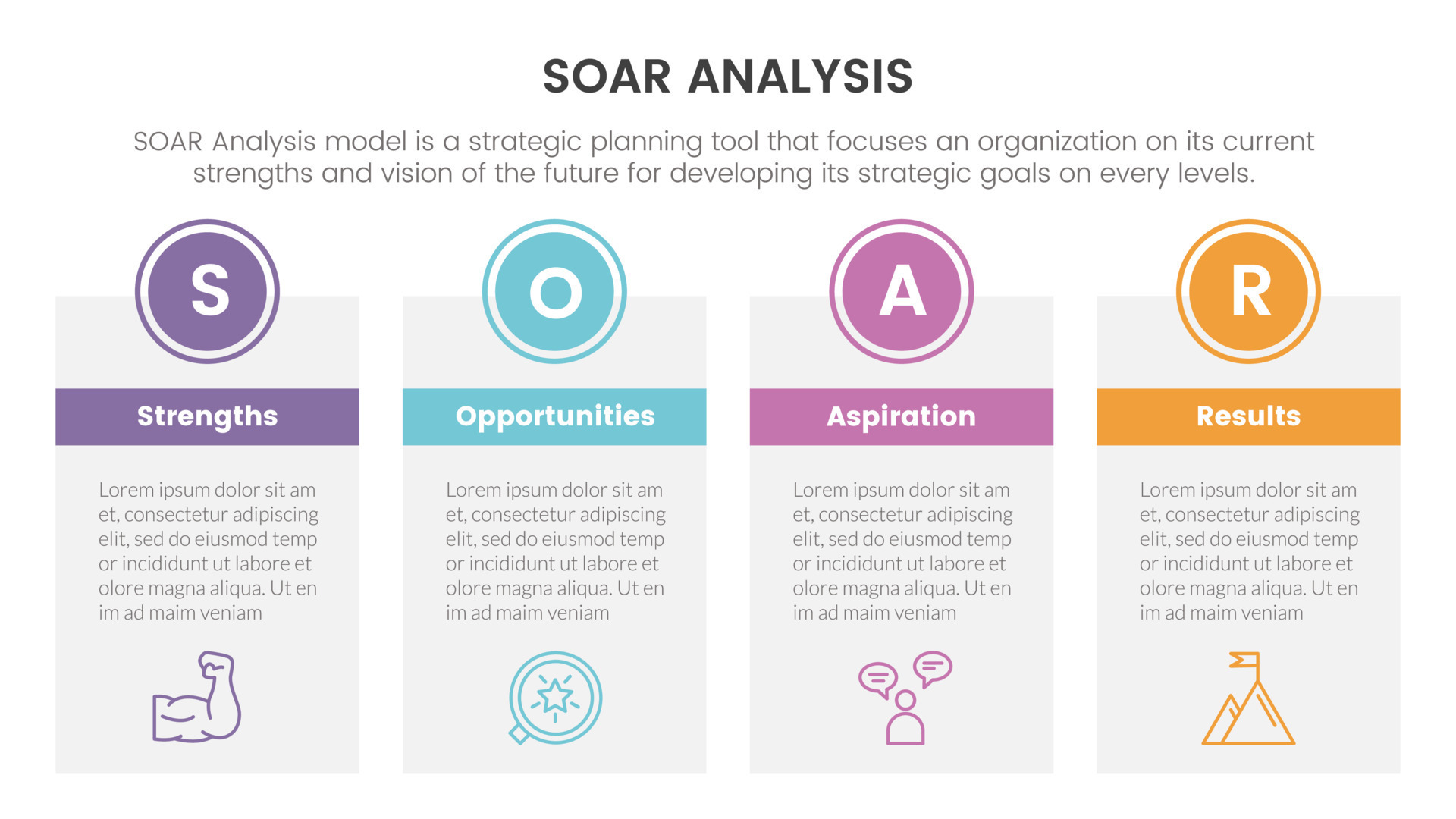 SOAR ANALYSIS

SOAR Analysis model is a strategic planning tool that focuses an organization on its current strengths and vision of the future for developing its strategic goals on every levels.

S

Strengths

Lorem ipsum dolor sit am et, consectetur adipiscing elit, sed do eiusmod temp or incididunt ut labore et olore magna aliqua. Ut en im ad maim veniam

O

Opportunities

Lorem ipsum dolor sit am et, consectetur adipiscing elit, sed do eiusmod temp or incididunt ut labore et olore magna aliqua. Ut en im ad maim veniam

A

Aspiration

Lorem ipsum dolor sit am et, consectetur adipiscing elit, sed do eiusmod temp or incididunt ut labore et olore magna aliqua. Ut en im ad maim veniam

R

Results

Lorem ipsum dolor sit am et, consectetur adipiscing elit, sed do eiusmod temp or incididunt ut labore et olore magna aliqua. Ut en im ad maim veniam